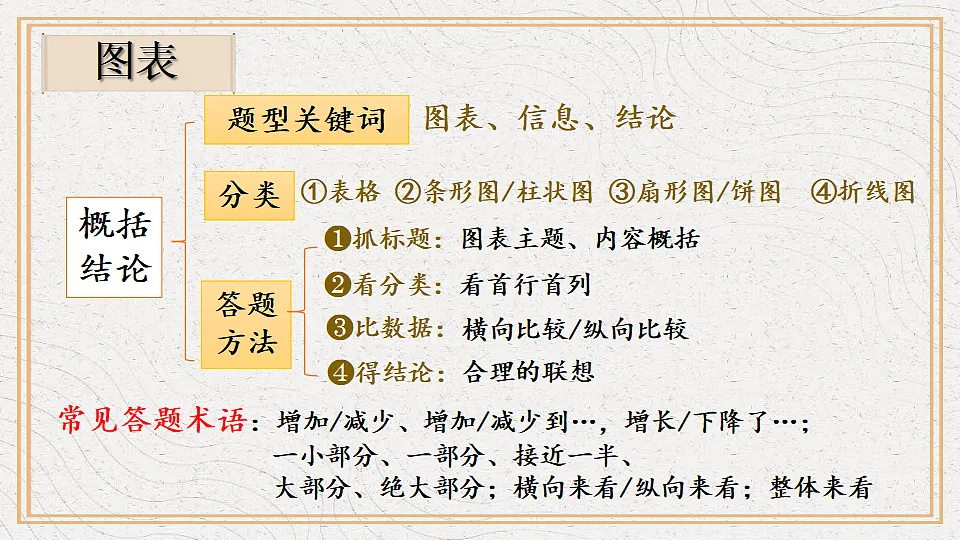 图表

概括结论

题型关键词　图表、信息、结论

分类　①表格　②条形图/柱状图　③扇形图/饼图　④折线图

答题方法
❶抓标题：图表主题、内容概括
❷看分类：看首行首列
❸比数据：横向比较/纵向比较
❹得结论：合理的联想

常见答题术语：增加/减少、增加/减少到…，增长/下降了…；
一小部分、一部分、接近一半、
大部分、绝大部分；横向来看/纵向来看；整体来看